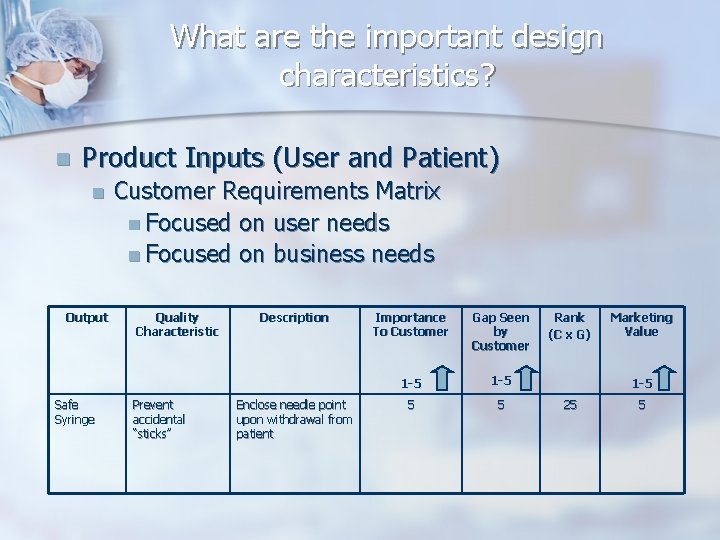 What are the important design characteristics?

Product Inputs (User and Patient)
Customer Requirements Matrix
Focused on user needs
Focused on business needs

| Output | Quality Characteristic | Description | Importance To Customer 1-5 | Gap Seen by Customer 1-5 | Rank (C x G) | Marketing Value 1-5 |
|---|---|---|---|---|---|---|
| Safe Syringe | Prevent accidental "sticks" | Enclose needle point upon withdrawal from patient | 5 | 5 | 25 | 5 |